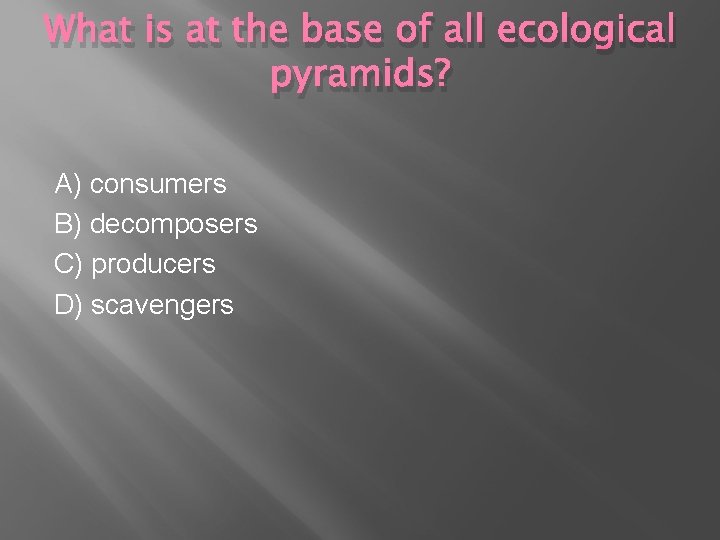 What is at the base of all ecological pyramids?

A) consumers
B) decomposers
C) producers
D) scavengers